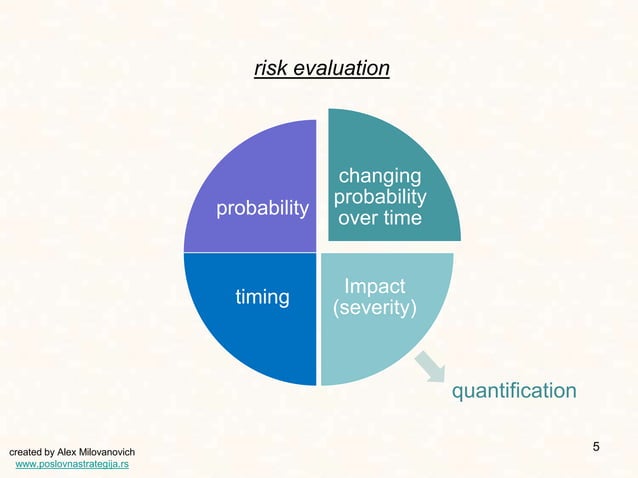 risk evaluation

probability

changing probability over time

timing

Impact (severity)

quantification

created by Alex Milovanovich
www.poslovnastrategija.rs

5